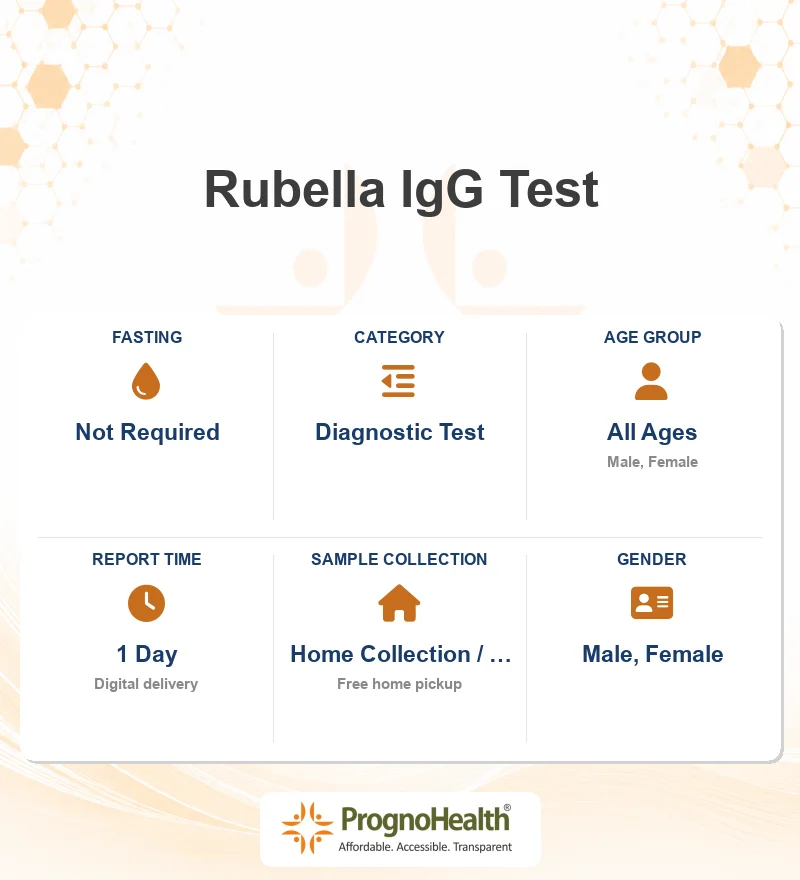 Rubella IgG Test

FASTING

Not Required

CATEGORY

Diagnostic Test

AGE GROUP

All Ages

Male, Female

REPORT TIME

1 Day

Digital delivery

SAMPLE COLLECTION

Home Collection / ...

Free home pickup

GENDER

Male, Female

PrognoHealth®

Affordable. Accessible. Transparent